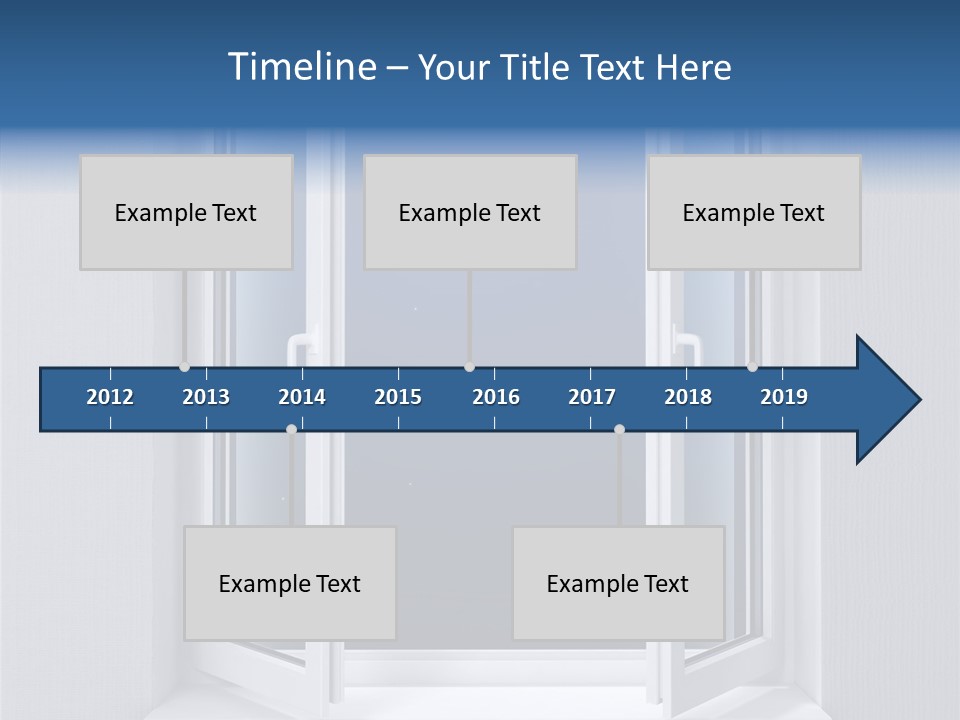 Timeline – Your Title Text Here

Example Text

Example Text

Example Text

2012 2013 2014 2015 2016 2017 2018 2019

Example Text

Example Text